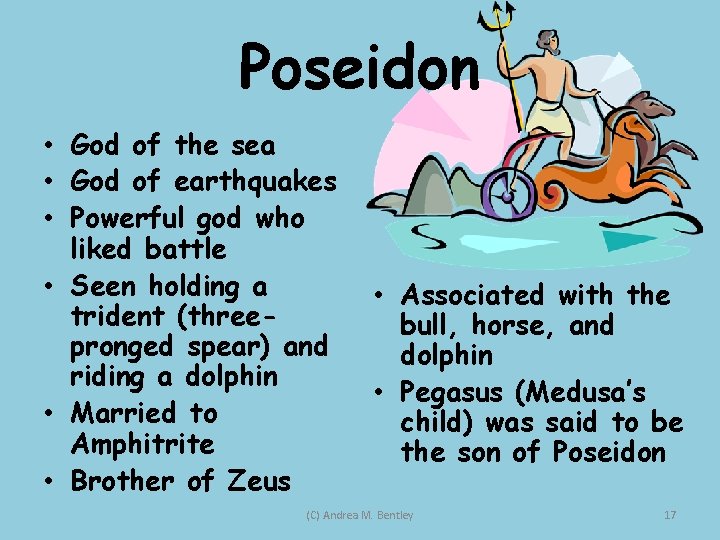 Poseidon

• God of the sea
• God of earthquakes
• Powerful god who liked battle
• Seen holding a trident (three-pronged spear) and riding a dolphin
• Married to Amphitrite
• Brother of Zeus

• Associated with the bull, horse, and dolphin
• Pegasus (Medusa's child) was said to be the son of Poseidon

(C) Andrea M. Bentley

17